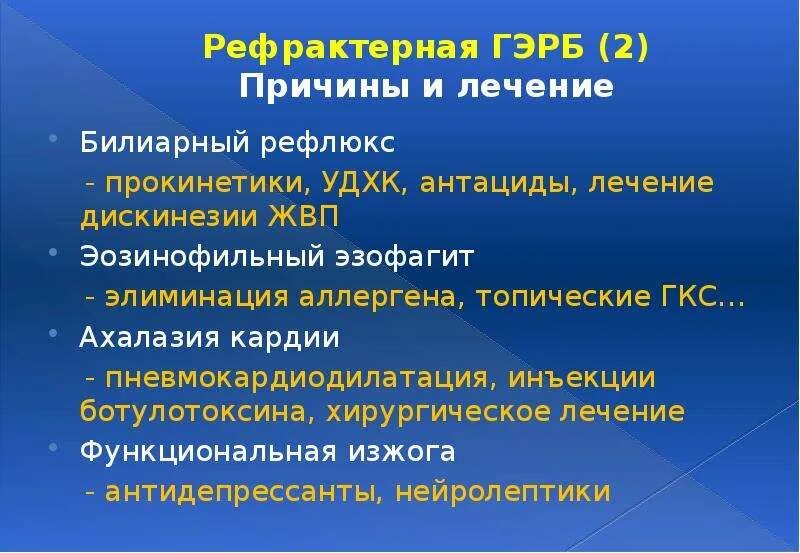 Рефрактерная ГЭРБ (2)
Причины и лечение

Билиарный рефлюкс
- прокинетики, УДХК, антациды, лечение дискинезии ЖВП

Эозинофильный эзофагит
- элиминация аллергена, топические ГКС...

Ахалазия кардии
- пневмокардиодилатация, инъекции ботулотоксина, хирургическое лечение

Функциональная изжога
- антидепрессанты, нейролептики